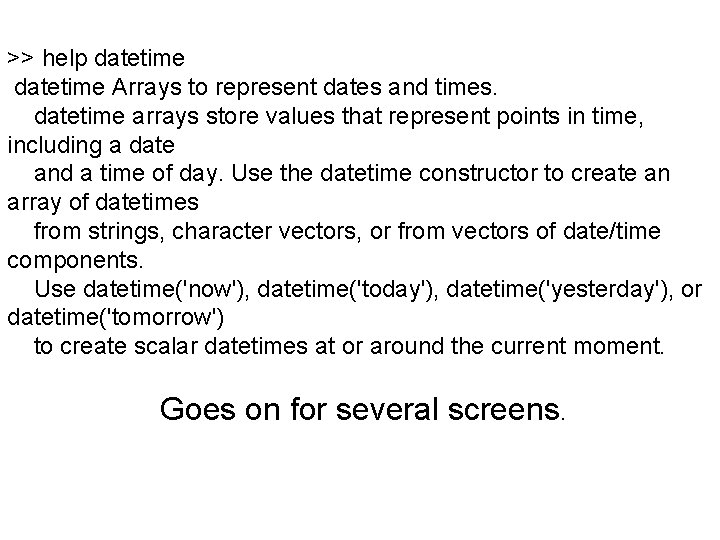 >> help datetime
datetime Arrays to represent dates and times.
datetime arrays store values that represent points in time, including a date
and a time of day. Use the datetime constructor to create an array of datetimes
from strings, character vectors, or from vectors of date/time components.
Use datetime('now'), datetime('today'), datetime('yesterday'), or datetime('tomorrow')
to create scalar datetimes at or around the current moment.

Goes on for several screens.